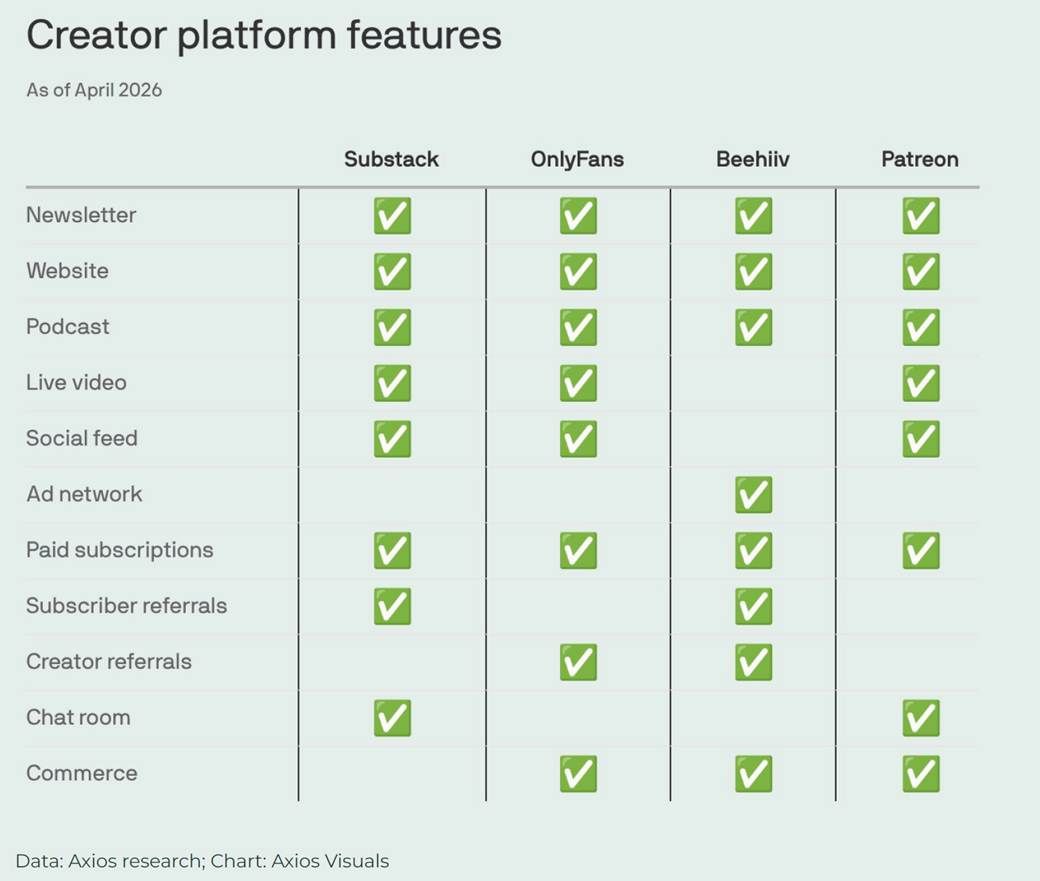 Creator platform features

As of April 2026

| | Substack | OnlyFans | Beehiiv | Patreon |
|---|---|---|---|---|
| Newsletter | ✅ | ✅ | ✅ | ✅ |
| Website | ✅ | ✅ | ✅ | ✅ |
| Podcast | ✅ | ✅ | ✅ | ✅ |
| Live video | ✅ | ✅ | | ✅ |
| Social feed | ✅ | ✅ | | ✅ |
| Ad network | | | ✅ | |
| Paid subscriptions | ✅ | ✅ | ✅ | ✅ |
| Subscriber referrals | ✅ | | ✅ | |
| Creator referrals | | ✅ | ✅ | |
| Chat room | ✅ | | | ✅ |
| Commerce | | ✅ | ✅ | ✅ |

Data: Axios research; Chart: Axios Visuals